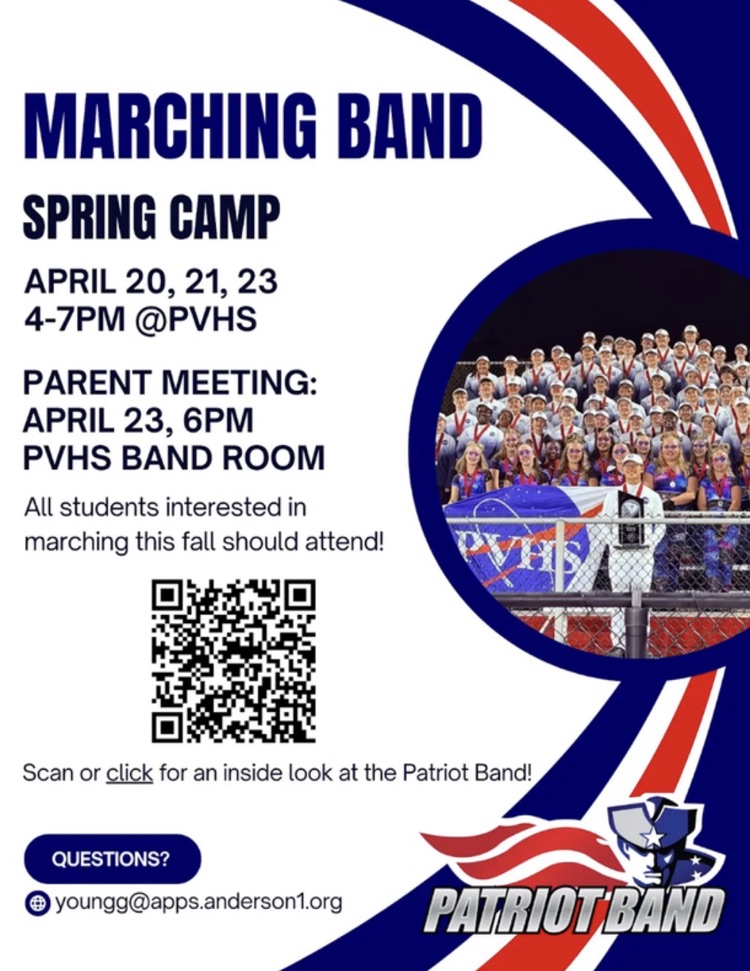 MARCHING BAND

SPRING CAMP

APRIL 20, 21, 23
4-7PM @PVHS

PARENT MEETING:
APRIL 23, 6PM
PVHS BAND ROOM

All students interested in marching this fall should attend!

PVHS

Scan or click for an inside look at the Patriot Band!

QUESTIONS?

youngg@apps.anderson1.org

PATRIOT BAND